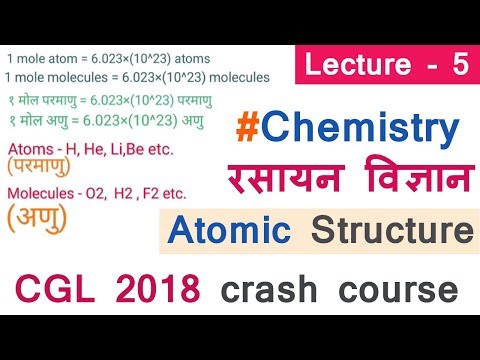 1 mole atom = 6.023×(10^23) atoms
1 mole molecules = 6.023×(10^23) molecules

१ मोल परमाणु = 6.023×(10^23) परमाणु
१ मोल अणु = 6.023×(10^23) अणु

Atoms - H, He, Li,Be etc.
(परमाणु)

Molecules - O2, H2 , F2 etc.
(अणु)

Lecture - 5

#Chemistry

रसायन विज्ञान

Atomic Structure

CGL 2018 crash course